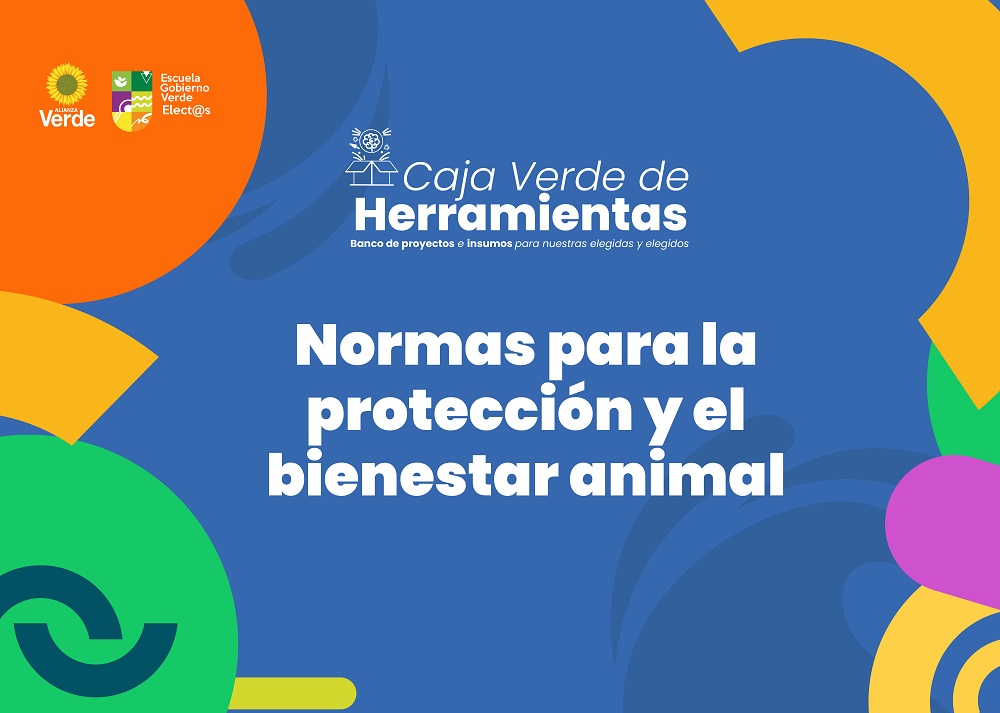 ALIANZA Verde

Escuela Gobierno Verde Elect@s

Caja Verde de Herramientas

Banco de proyectos e insumos para nuestras elegidas y elegidos

Normas para la protección y el bienestar animal